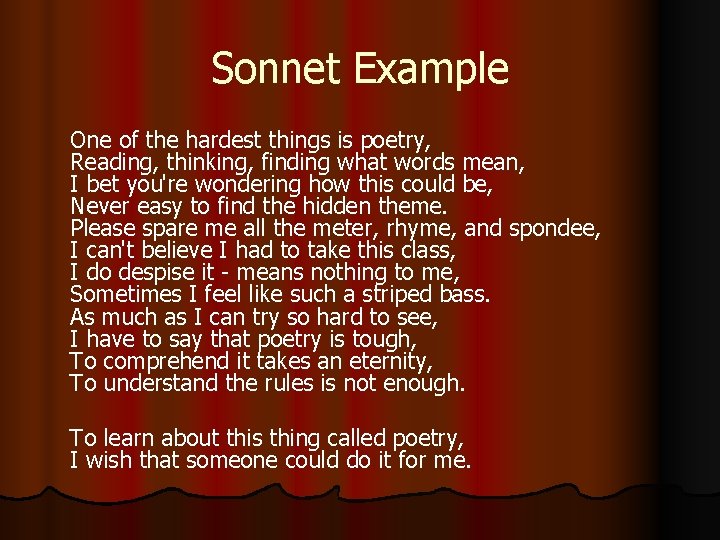 Sonnet Example

One of the hardest things is poetry,
Reading, thinking, finding what words mean,
I bet you're wondering how this could be,
Never easy to find the hidden theme.
Please spare me all the meter, rhyme, and spondee,
I can't believe I had to take this class,
I do despise it - means nothing to me,
Sometimes I feel like such a striped bass.
As much as I can try so hard to see,
I have to say that poetry is tough,
To comprehend it takes an eternity,
To understand the rules is not enough.

To learn about this thing called poetry,
I wish that someone could do it for me.